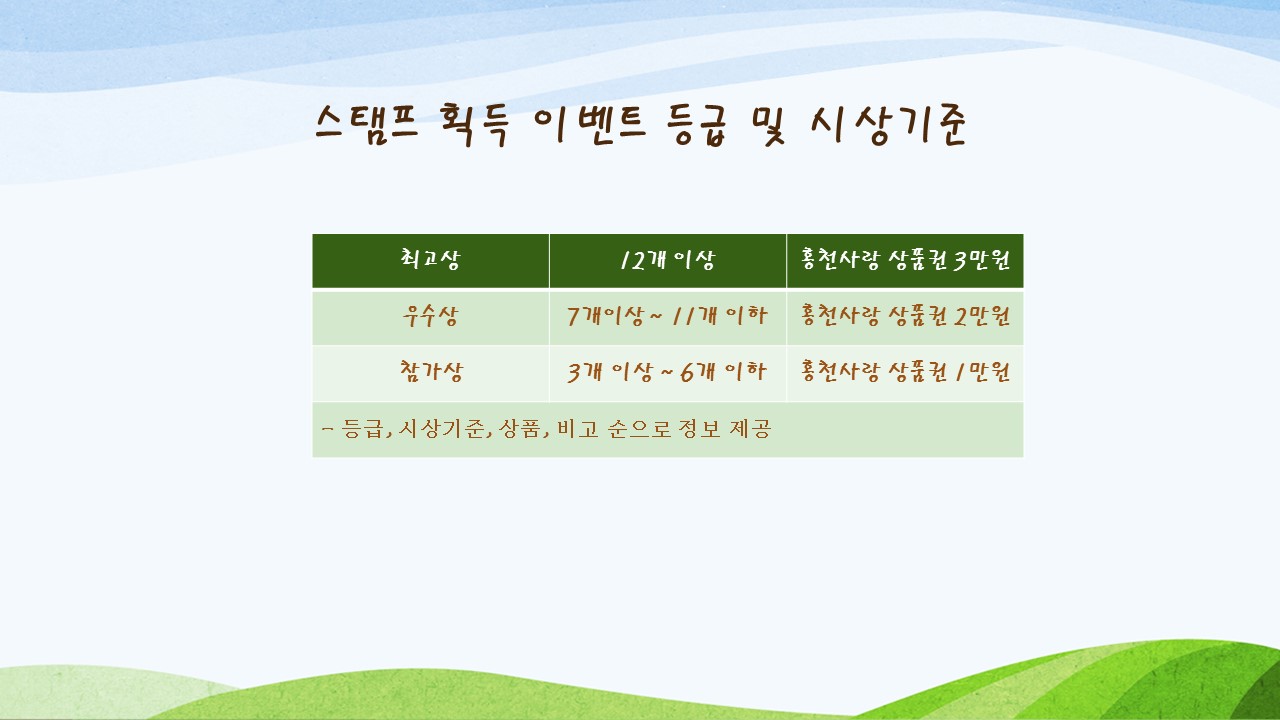 스탬프 획득 이벤트 등급 및 시상기준

| 최고상 | 12개 이상 | 홍천사랑 상품권 3만원 |
|---|---|---|
| 우수상 | 7개이상 ~ 11개 이하 | 홍천사랑 상품권 2만원 |
| 참가상 | 3개 이상 ~ 6개 이하 | 홍천사랑 상품권 1만원 |
| ~ 등급, 시상기준, 상품, 비고 순으로 정보 제공 | | |